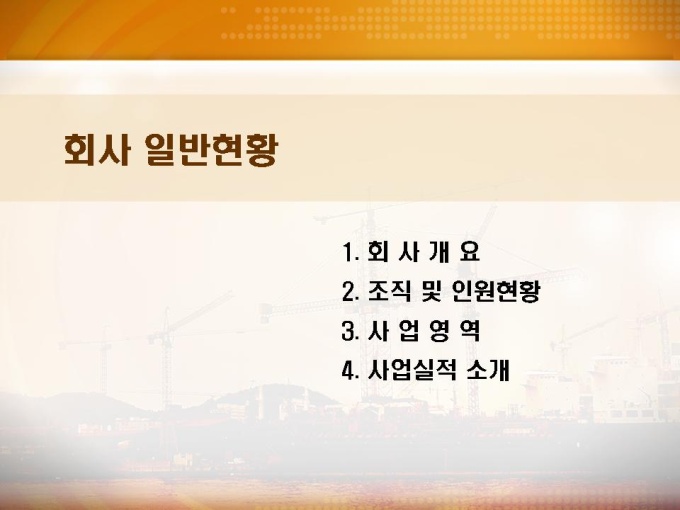 회사 일반현황

1. 회 사 개 요
2. 조직 및 인원현황
3. 사 업 영 역
4. 사업실적 소개